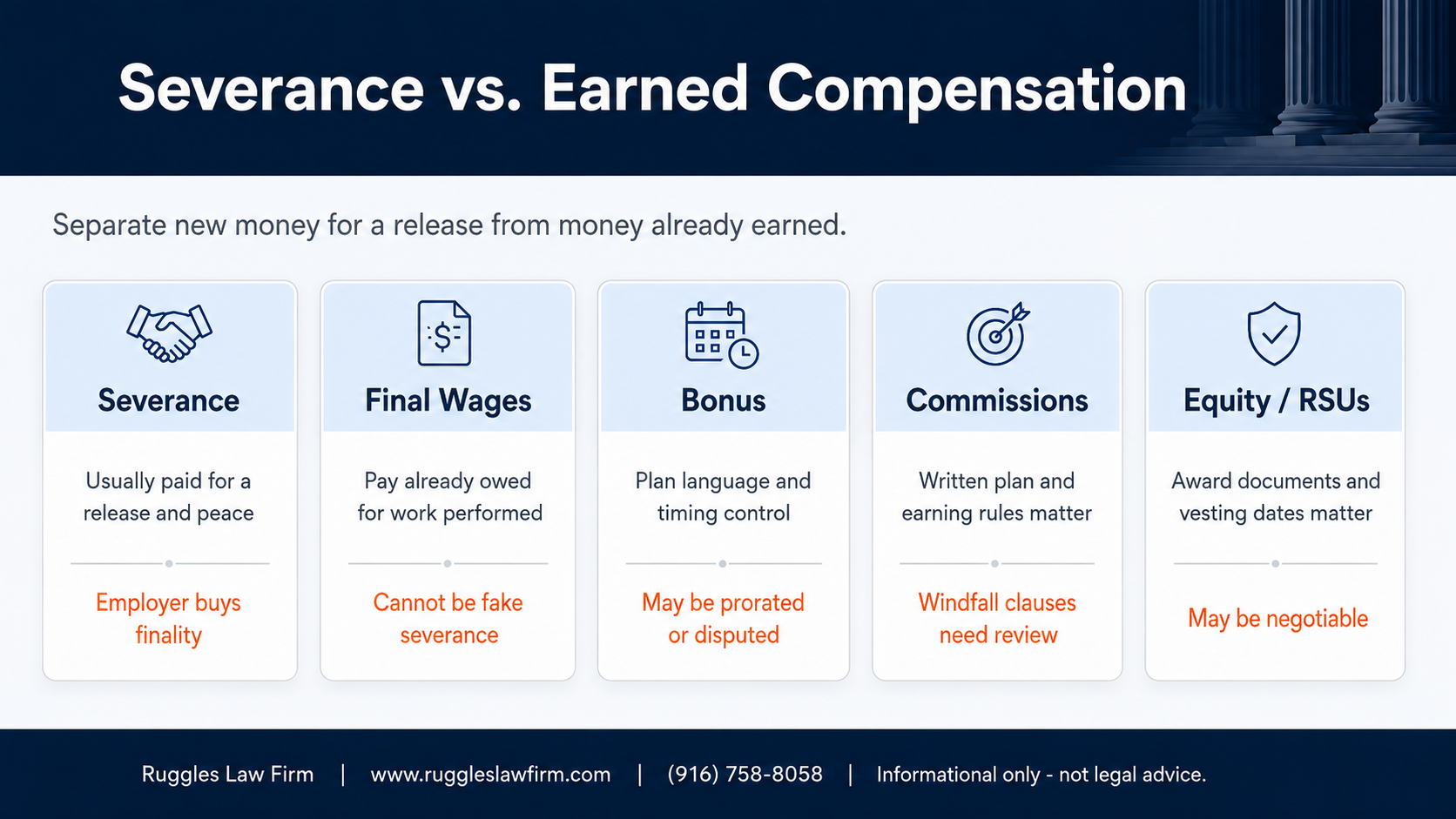 Severance vs. Earned Compensation

Separate new money for a release from money already earned.

Severance

Usually paid for a release and peace

Employer buys finality

Final Wages

Pay already owed for work performed

Cannot be fake severance

Bonus

Plan language and timing control

May be prorated or disputed

Commissions

Written plan and earning rules matter

Windfall clauses need review

Equity / RSUs

Award documents and vesting dates matter

May be negotiable

Ruggles Law Firm | www.ruggleslawfirm.com | (916) 758-8058 | Informational only - not legal advice.